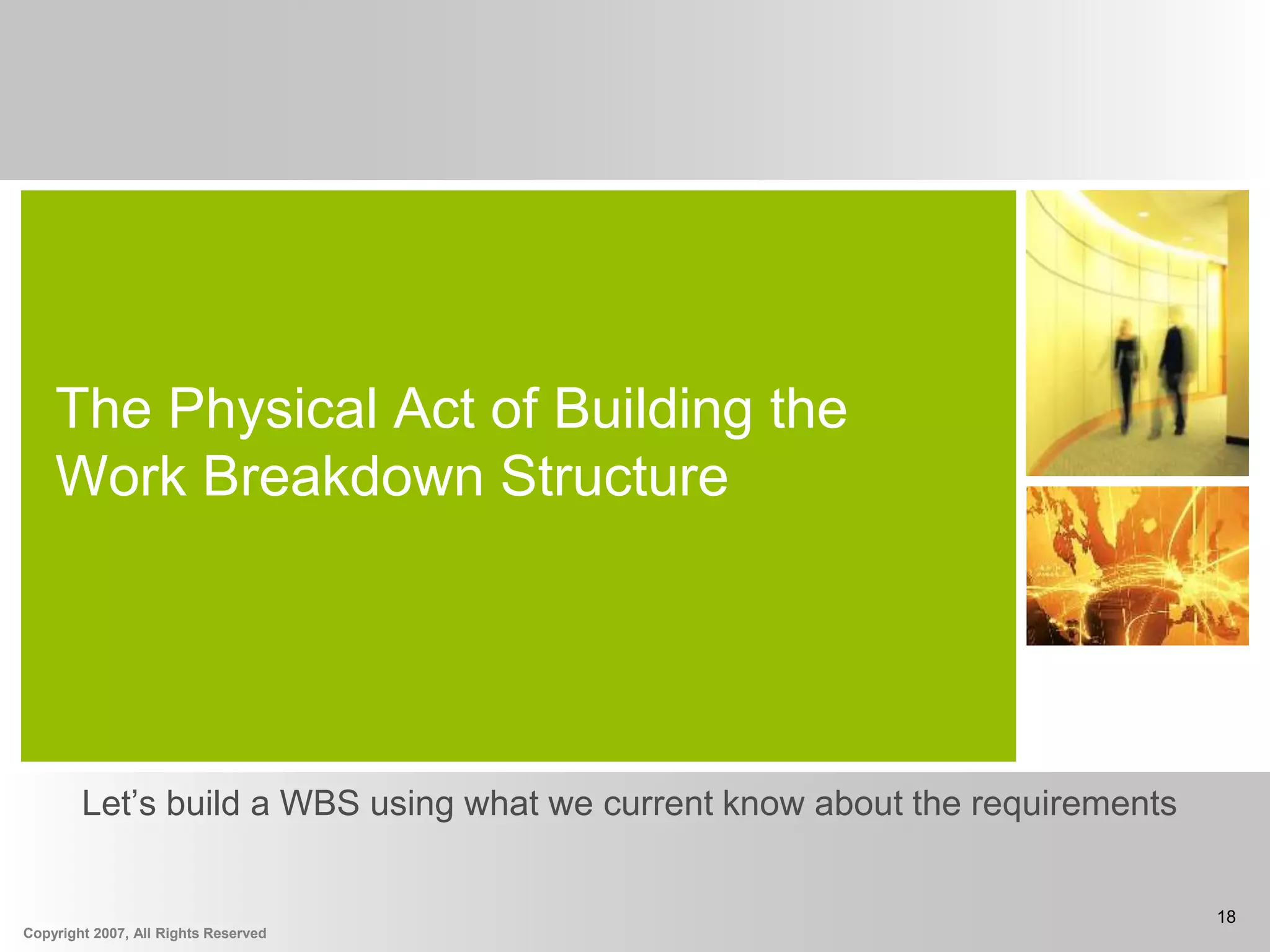 The Physical Act of Building the Work Breakdown Structure

Let’s build a WBS using what we current know about the requirements

18

Copyright 2007, All Rights Reserved